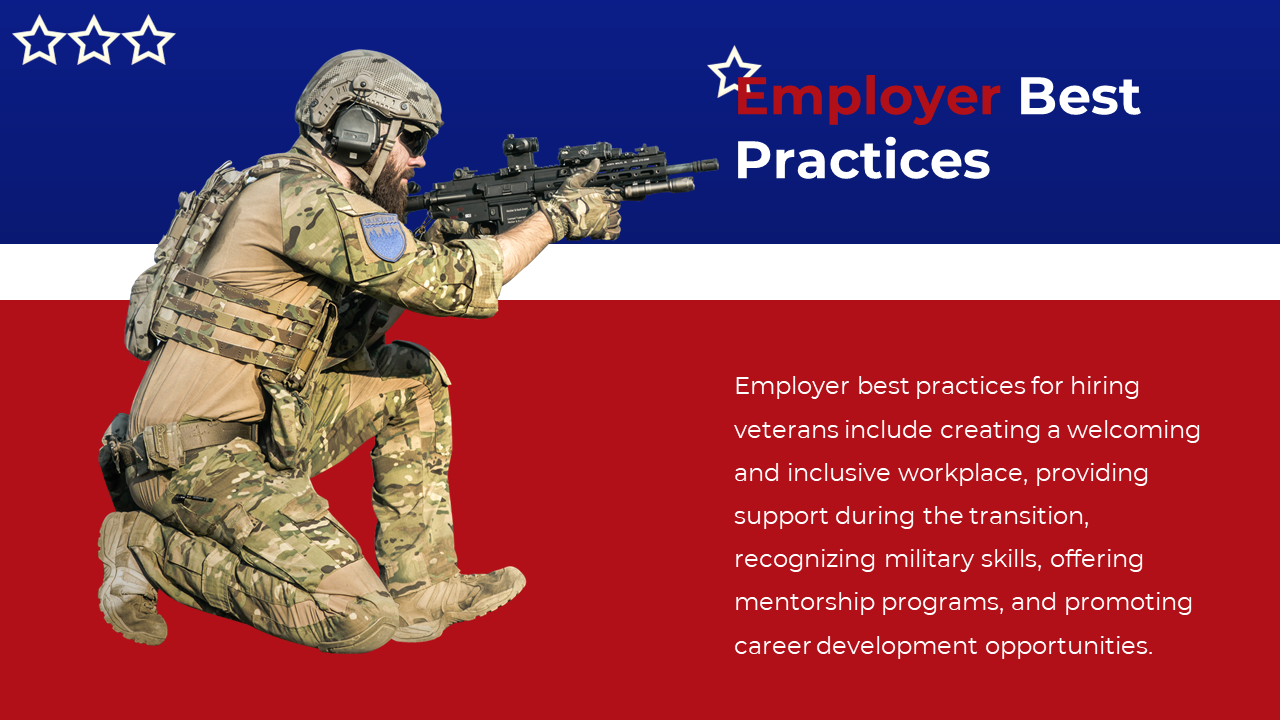 Employer Best Practices

Employer best practices for hiring veterans include creating a welcoming and inclusive workplace, providing support during the transition, recognizing military skills, offering mentorship programs, and promoting career development opportunities.